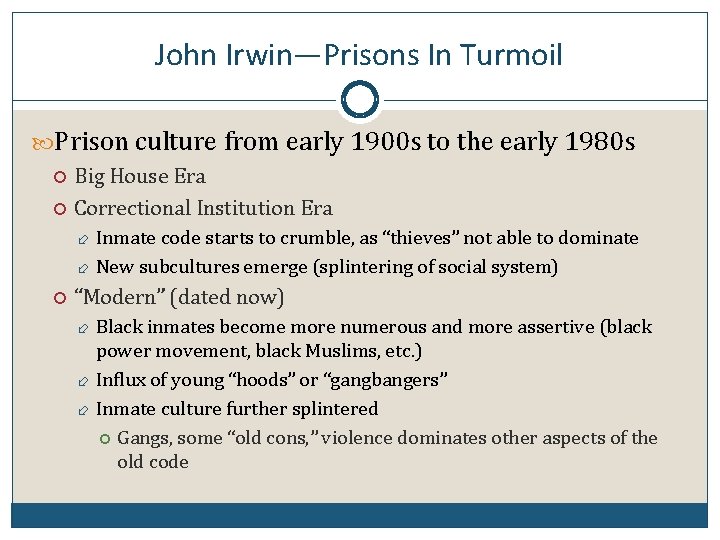 John Irwin—Prisons In Turmoil

Prison culture from early 1900s to the early 1980s

Big House Era

Correctional Institution Era

Inmate code starts to crumble, as “thieves” not able to dominate

New subcultures emerge (splintering of social system)

“Modern” (dated now)

Black inmates become more numerous and more assertive (black power movement, black Muslims, etc.)

Influx of young “hoods” or “gangbangers”

Inmate culture further splintered

Gangs, some “old cons,” violence dominates other aspects of the old code